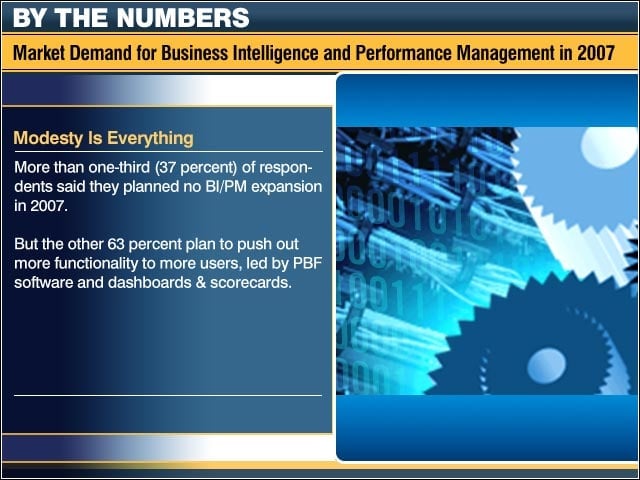 BY THE NUMBERS

Market Demand for Business Intelligence and Performance Management in 2007

Modesty Is Everything

More than one-third (37 percent) of respondents said they planned no BI/PM expansion in 2007.

But the other 63 percent plan to push out more functionality to more users, led by PBF software and dashboards & scorecards.